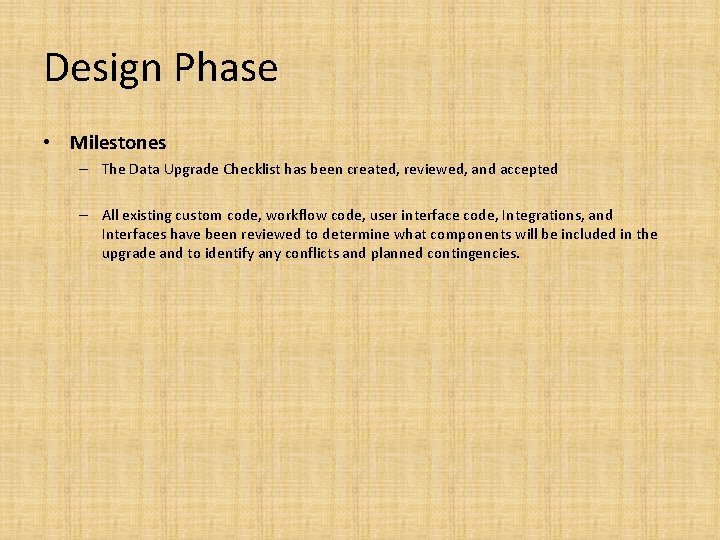 Design Phase

• Milestones
– The Data Upgrade Checklist has been created, reviewed, and accepted

– All existing custom code, workflow code, user interface code, Integrations, and Interfaces have been reviewed to determine what components will be included in the upgrade and to identify any conflicts and planned contingencies.